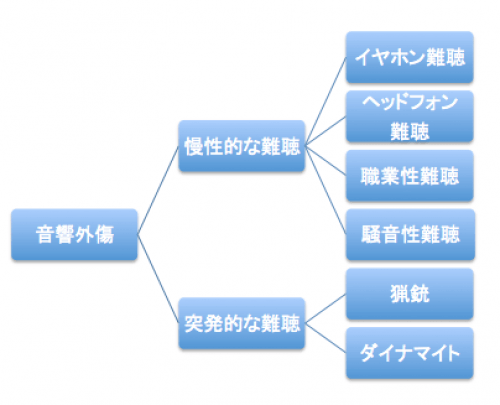 音響外傷

慢性的な難聴

突発的な難聴

イヤホン難聴

ヘッドフォン難聴

職業性難聴

騒音性難聴

猟銃

ダイナマイト